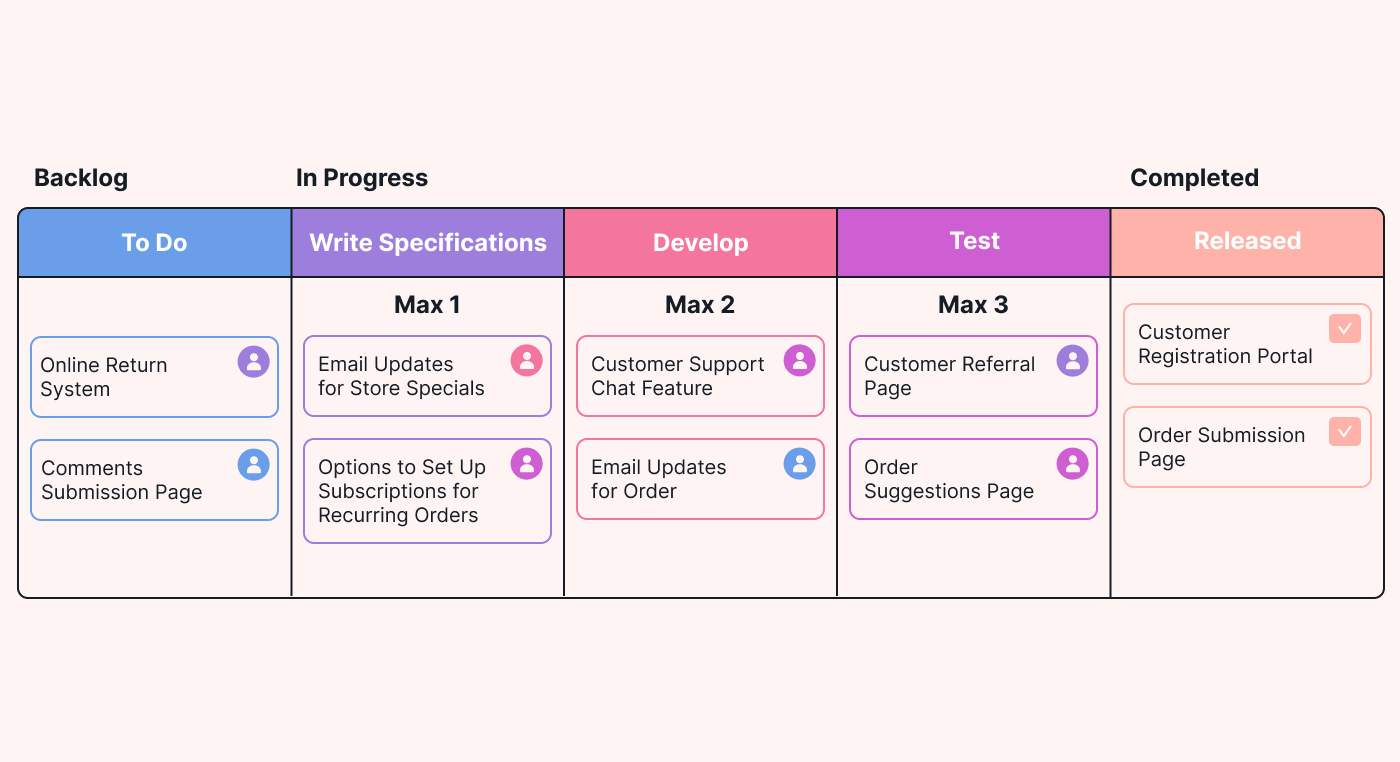 Backlog

In Progress

Completed

| To Do | Write Specifications | Develop | Test | Released |
|---|---|---|---|---|
| | Max 1 | Max 2 | Max 3 | |
| Online Return System | Email Updates for Store Specials | Customer Support Chat Feature | Customer Referral Page | Customer Registration Portal |
| Comments Submission Page | Options to Set Up Subscriptions for Recurring Orders | Email Updates for Order | Order Suggestions Page | Order Submission Page |